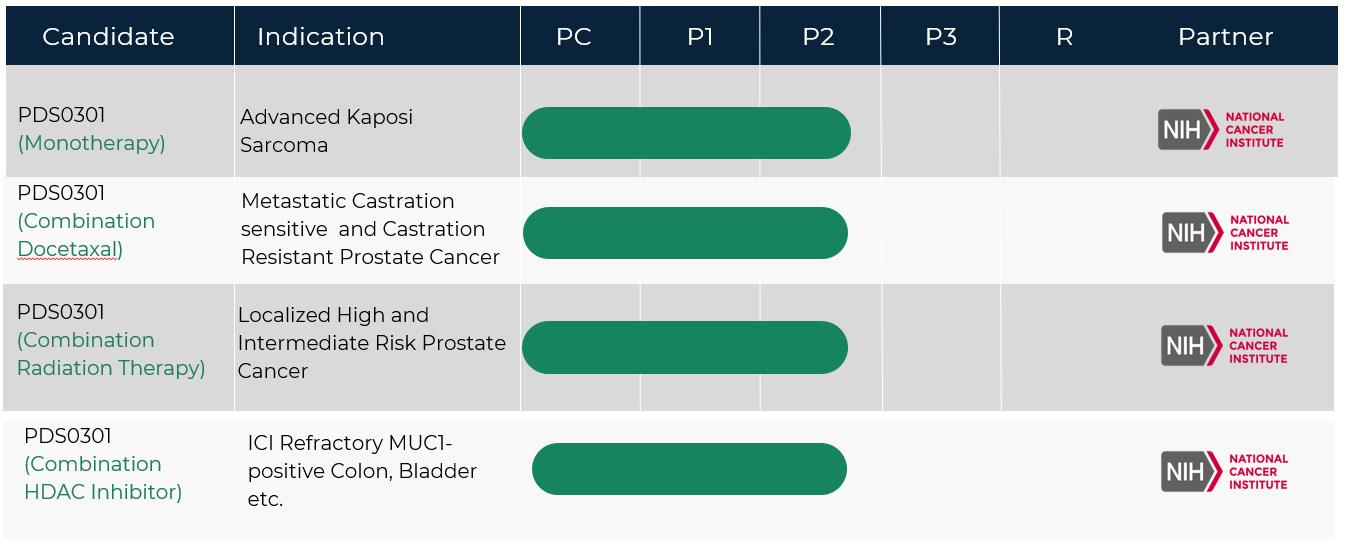 | Candidate | Indication | PC | P1 | P2 | P3 | R | Partner |
|---|---|---|---|---|---|---|---|
| PDS0301 (Monotherapy) | Advanced Kaposi Sarcoma | | | | | | NIH NATIONAL CANCER INSTITUTE |
| PDS0301 (Combination Docetaxal) | Metastatic Castration sensitive and Castration Resistant Prostate Cancer | | | | | | NIH NATIONAL CANCER INSTITUTE |
| PDS0301 (Combination Radiation Therapy) | Localized High and Intermediate Risk Prostate Cancer | | | | | | NIH NATIONAL CANCER INSTITUTE |
| PDS0301 (Combination HDAC Inhibitor) | ICI Refractory MUC1-positive Colon, Bladder etc. | | | | | | NIH NATIONAL CANCER INSTITUTE |